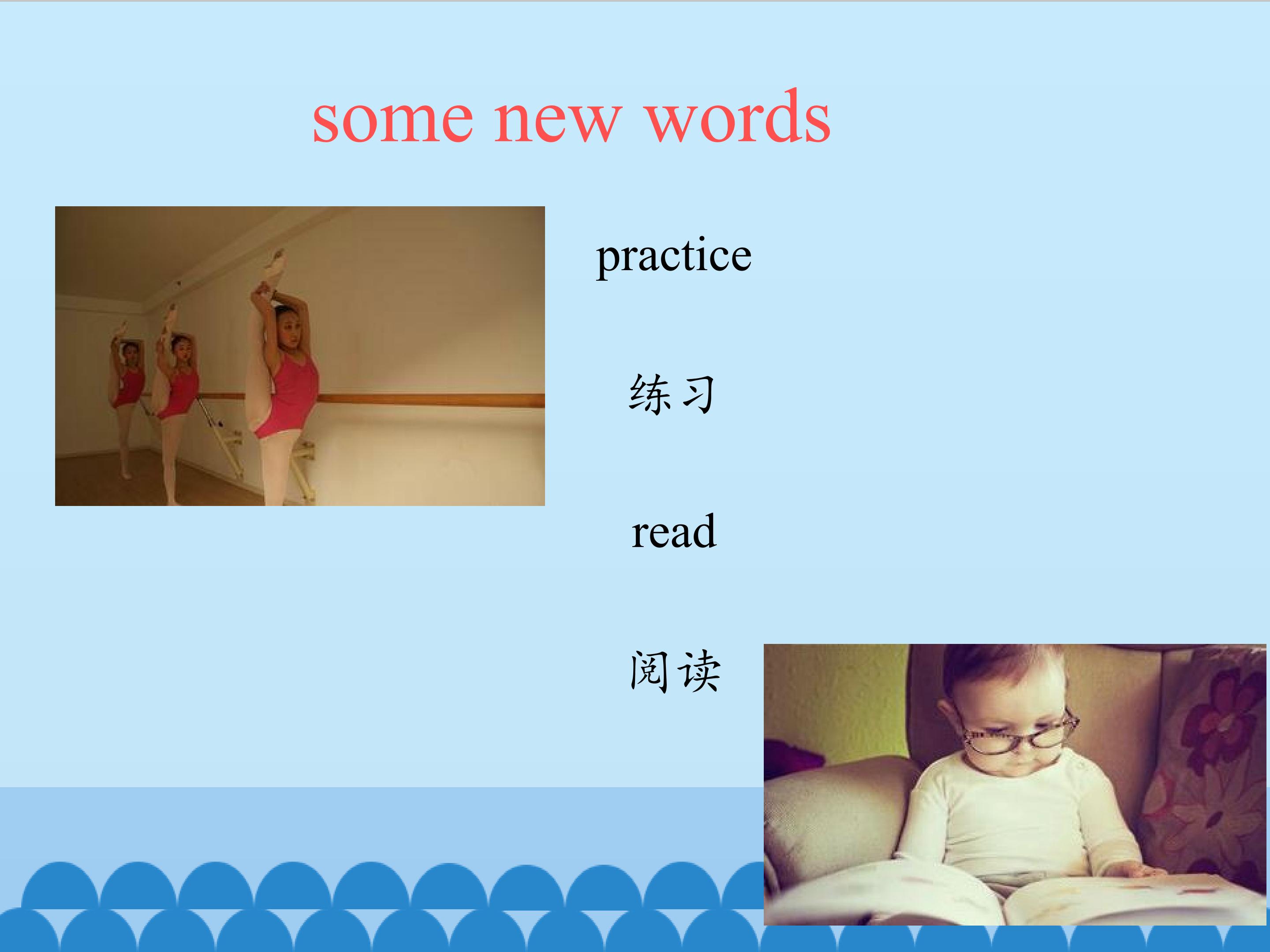 some new words

practice

练习

read

阅读